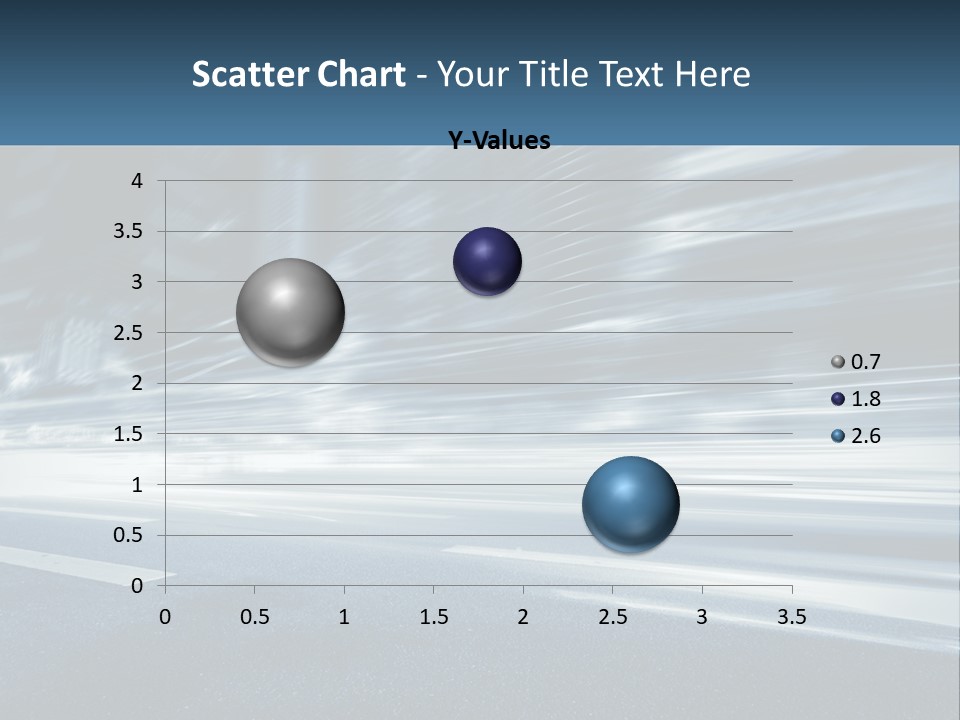 Scatter Chart - Your Title Text Here

Y-Values

4
3.5
3
2.5
2
1.5
1
0.5
0

0 0.5 1 1.5 2 2.5 3 3.5

0.7
1.8
2.6